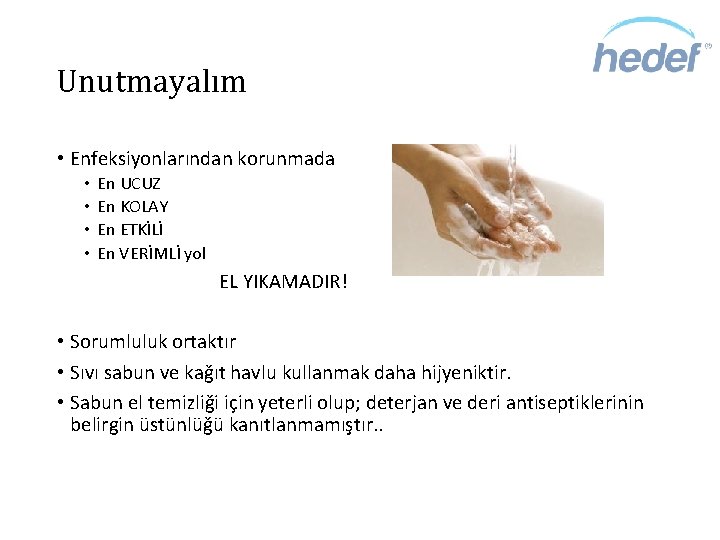 hedef

Unutmayalım

• Enfeksiyonlarından korunmada
  • En UCUZ
  • En KOLAY
  • En ETKİLİ
  • En VERİMLİ yol

EL YIKAMADIR!

• Sorumluluk ortaktır
• Sıvı sabun ve kağıt havlu kullanmak daha hijyeniktir.
• Sabun el temizliği için yeterli olup; deterjan ve deri antiseptiklerinin belirgin üstünlüğü kanıtlanmamıştır..